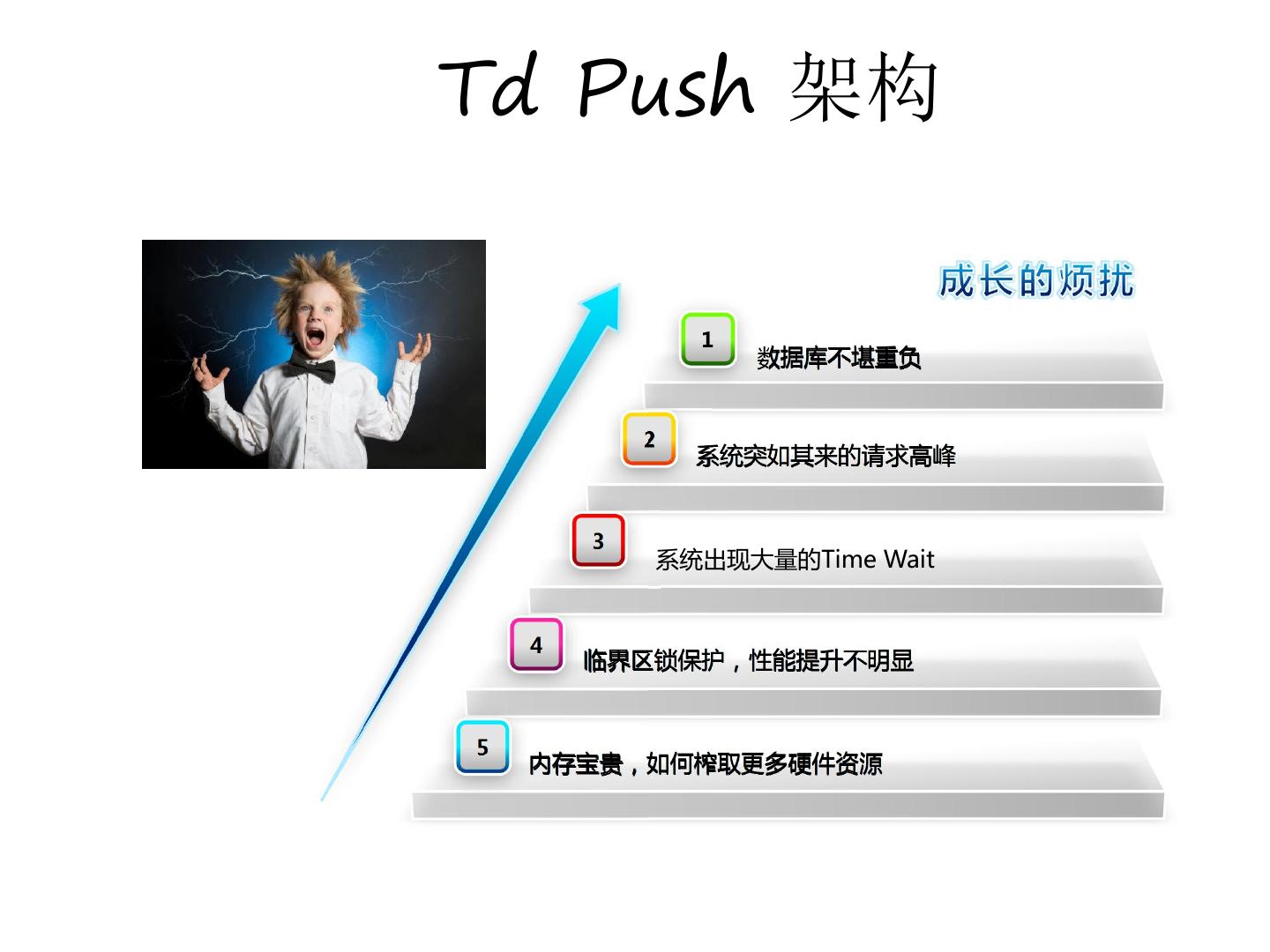 Td Push 架构

成长的烦扰

1 数据库不堪重负

2 系统突如其来的请求高峰

3 系统出现大量的Time Wait

4 临界区锁保护，性能提升不明显

5 内存宝贵，如何榨取更多硬件资源